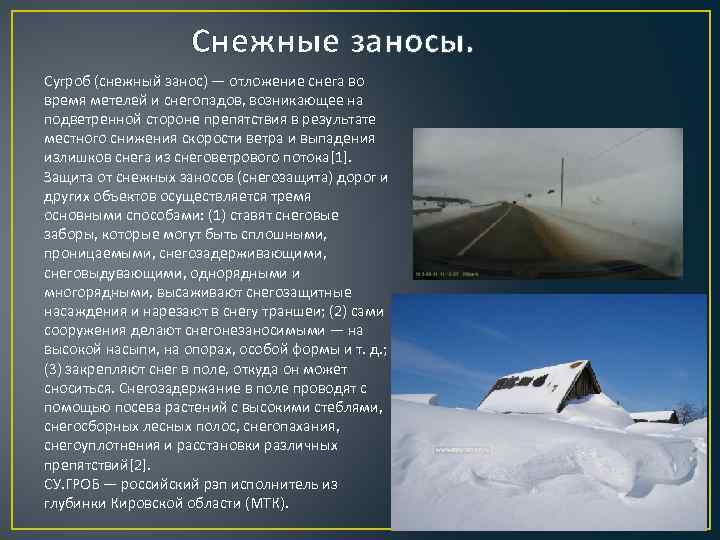 Снежные заносы.

Сугроб (снежный занос) — отложение снега во время метелей и снегопадов, возникающее на подветренной стороне препятствия в результате местного снижения скорости ветра и выпадения излишков снега из снеговетрового потока[1]. Защита от снежных заносов (снегозащита) дорог и других объектов осуществляется тремя основными способами: (1) ставят снеговые заборы, которые могут быть сплошными, проницаемыми, снегозадерживающими, снеговыдувающими, однорядными и многорядными, высаживают снегозащитные насаждения и нарезают в снегу траншеи; (2) сами сооружения делают снегонезаносимыми — на высокой насыпи, на опорах, особой формы и т. д.; (3) закрепляют снег в поле, откуда он может сноситься. Снегозадержание в поле проводят с помощью посева растений с высокими стеблями, снегосборных лесных полос, снегопахания, снегоуплотнения и расстановки различных препятствий[2].
СУ.ГРОБ — российский рэп исполнитель из глубинки Кировской области (МГК).